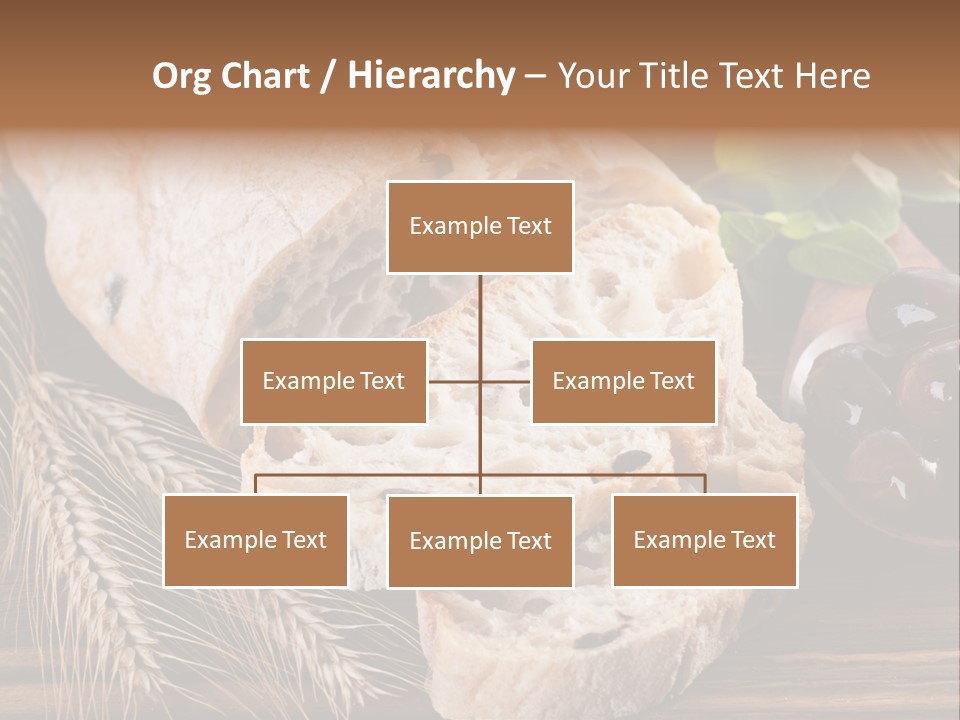 Org Chart / Hierarchy – Your Title Text Here

Example Text

Example Text

Example Text

Example Text

Example Text

Example Text